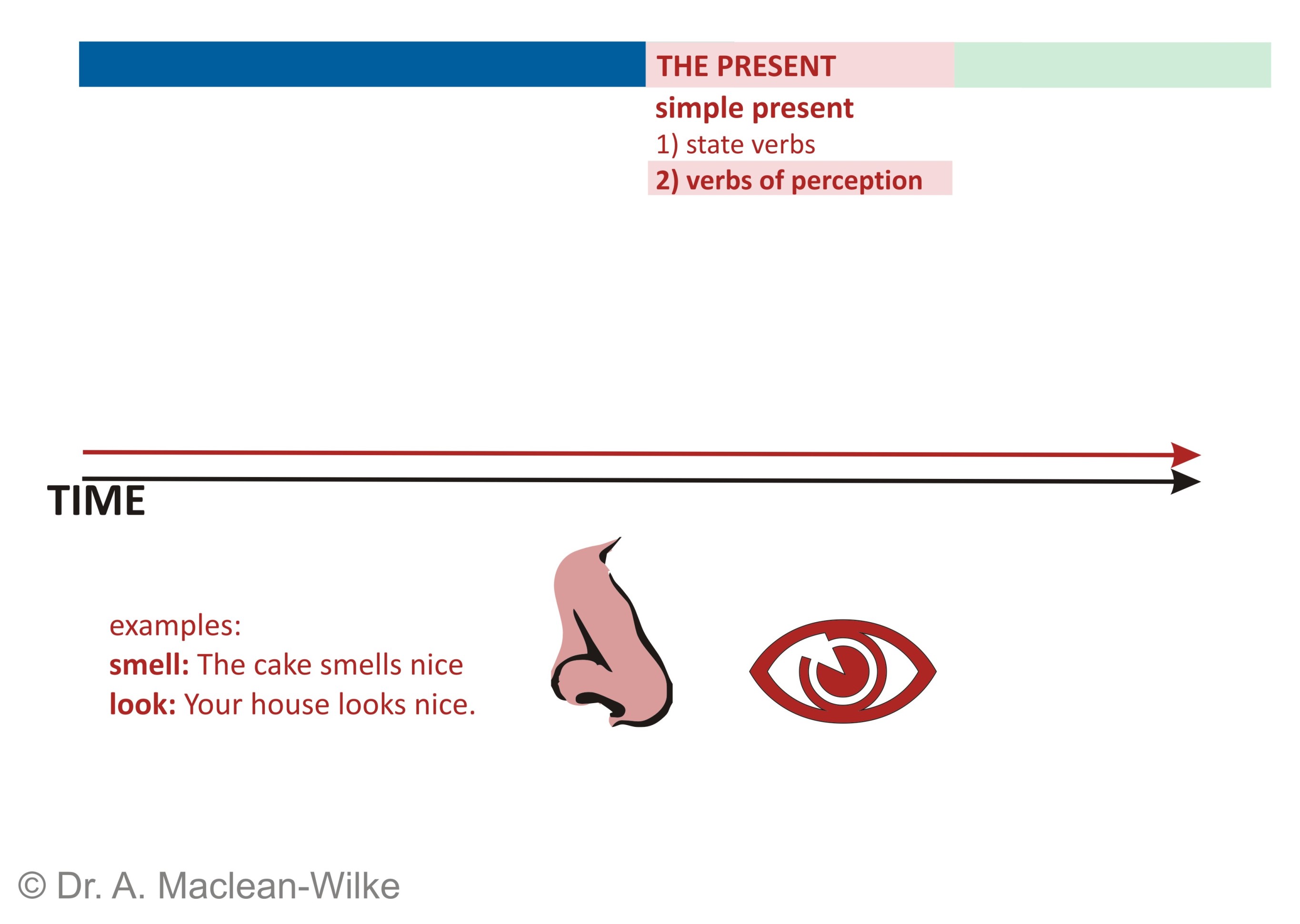 THE PRESENT
simple present
1) state verbs
2) verbs of perception

TIME

examples:
smell: The cake smells nice
look: Your house looks nice.

© Dr. A. Maclean-Wilke